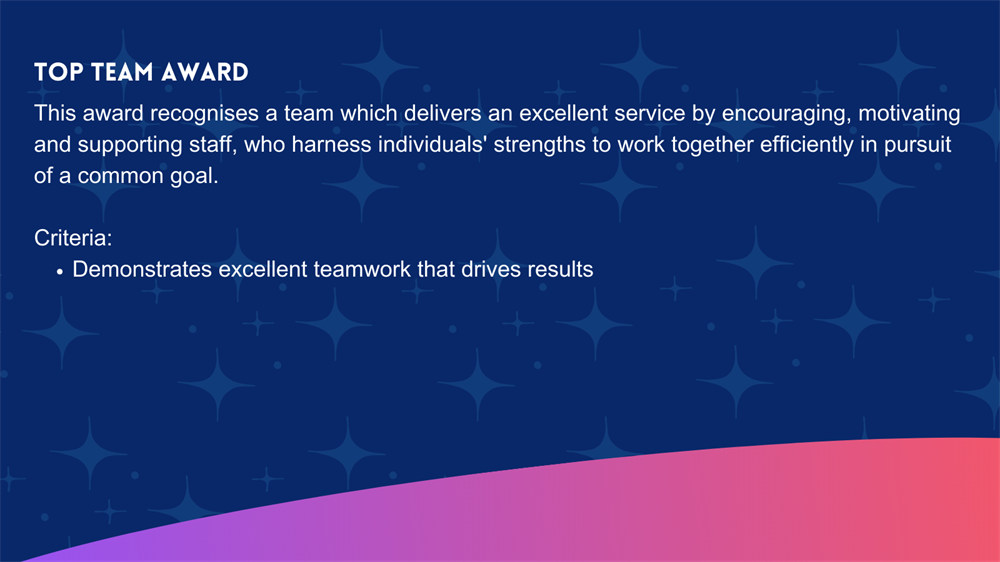 TOP TEAM AWARD

This award recognises a team which delivers an excellent service by encouraging, motivating and supporting staff, who harness individuals' strengths to work together efficiently in pursuit of a common goal.

Criteria:
• Demonstrates excellent teamwork that drives results